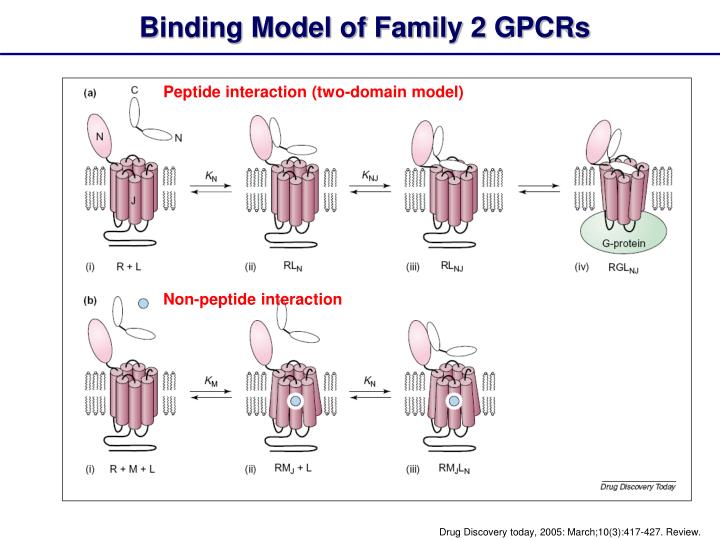 Binding Model of Family 2 GPCRs

(a) Peptide interaction (two-domain model)

C

N

N

J

$K_N$

$K_{NJ}$

G-protein

(i) R + L

(ii) $RL_N$

(iii) $RL_{NJ}$

(iv) $RGL_{NJ}$

(b) Non-peptide interaction

$K_M$

$K_N$

(i) R + M + L

(ii) $RM_J$ + L

(iii) $RM_JL_N$

Drug Discovery Today

Drug Discovery today, 2005: March;10(3):417-427. Review.